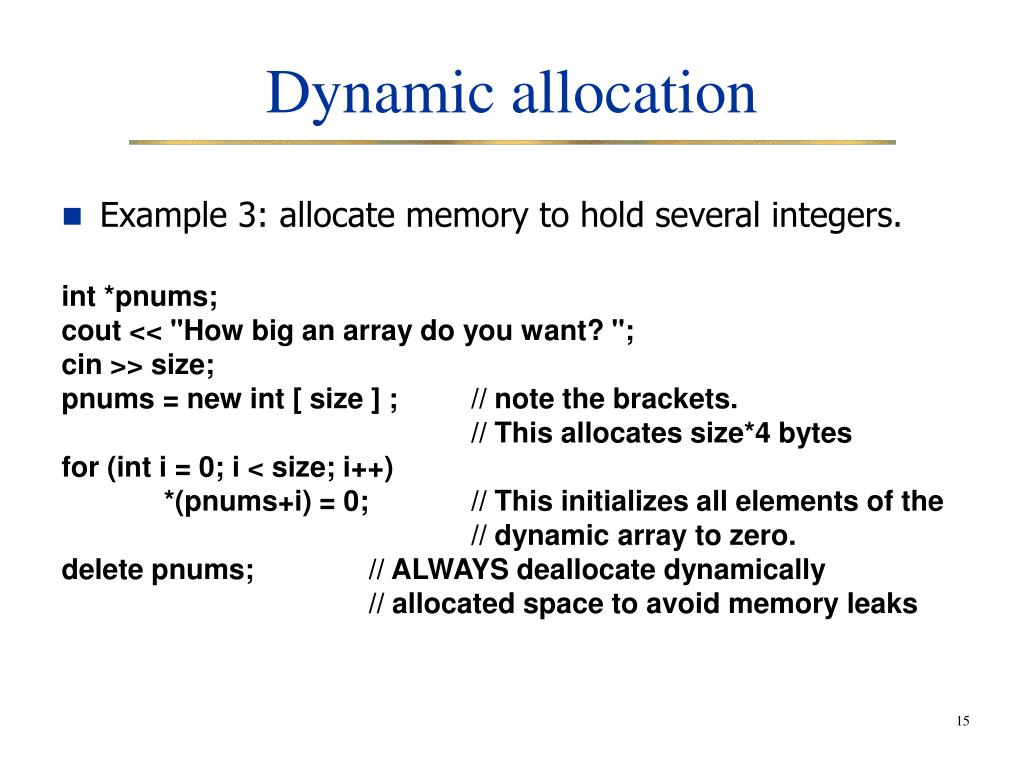 Dynamic allocation

Example 3: allocate memory to hold several integers.

int *pnums;
cout << "How big an array do you want? ";
cin >> size;
pnums = new int [ size ] ; // note the brackets.
// This allocates size*4 bytes
for (int i = 0; i < size; i++)
*(pnums+i) = 0; // This initializes all elements of the
// dynamic array to zero.
delete pnums; // ALWAYS deallocate dynamically
// allocated space to avoid memory leaks

15